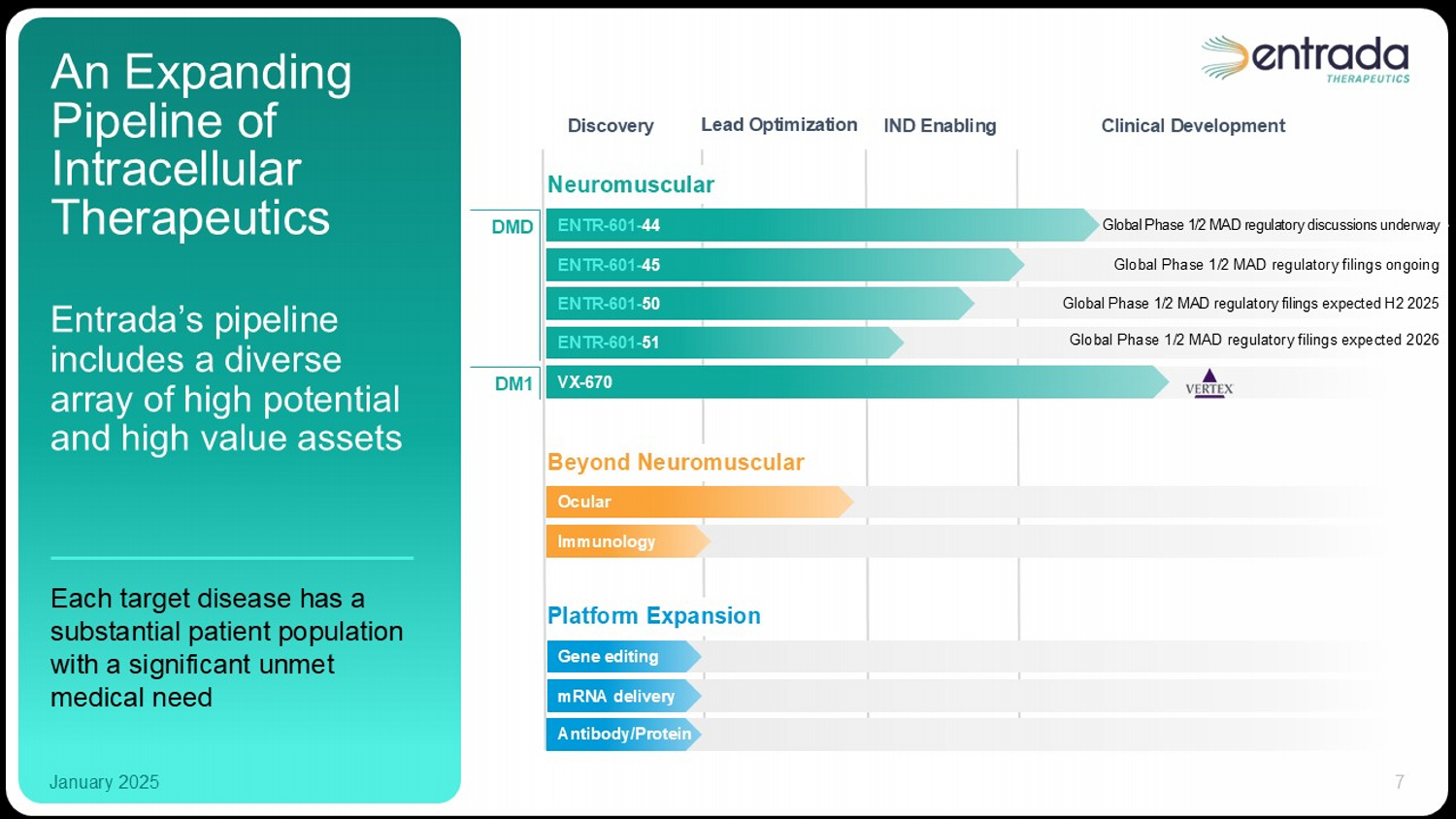 An Expanding Pipeline of Intracellular Therapeutics

Entrada's pipeline includes a diverse array of high potential and high value assets

Each target disease has a substantial patient population with a significant unmet medical need

January 2025

entrada THERAPEUTICS

Discovery Lead Optimization IND Enabling Clinical Development

Neuromuscular

DMD
ENTR-601-44 Global Phase 1/2 MAD regulatory discussions underway
ENTR-601-45 Global Phase 1/2 MAD regulatory filings ongoing
ENTR-601-50 Global Phase 1/2 MAD regulatory filings expected H2 2025
ENTR-601-51 Global Phase 1/2 MAD regulatory filings expected 2026

DM1
VX-670 VERTEX

Beyond Neuromuscular
Ocular
Immunology

Platform Expansion
Gene editing
mRNA delivery
Antibody/Protein

7